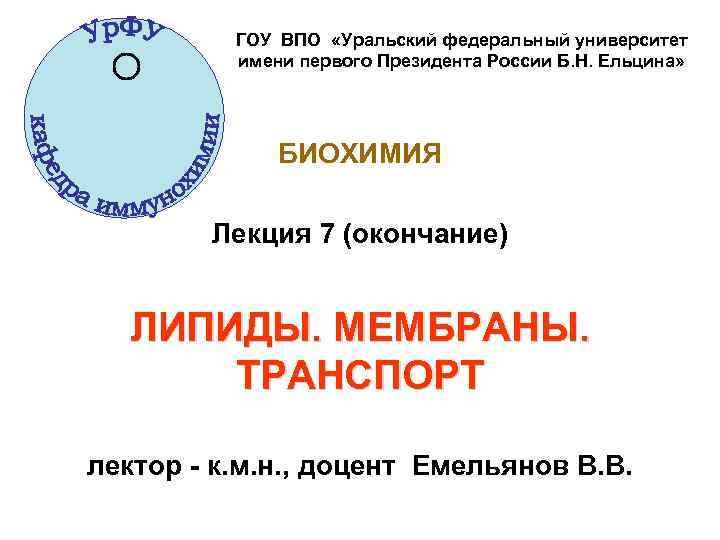 УрФУ

кафедра иммунохимии

ГОУ ВПО «Уральский федеральный университет имени первого Президента России Б.Н. Ельцина»

БИОХИМИЯ

Лекция 7 (окончание)

ЛИПИДЫ. МЕМБРАНЫ. ТРАНСПОРТ

лектор - к.м.н., доцент Емельянов В.В.